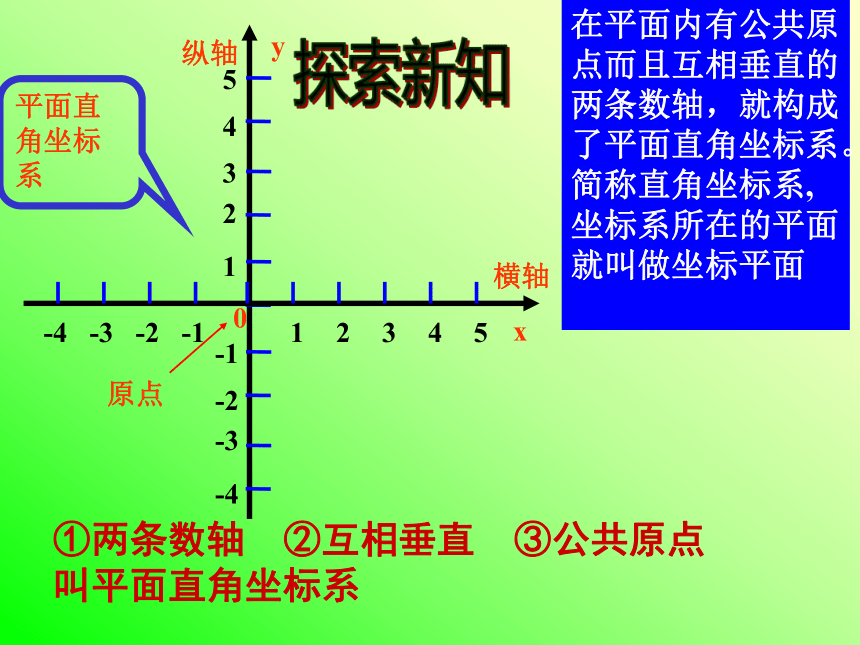 探索新知

在平面内有公共原点而且互相垂直的两条数轴，就构成了平面直角坐标系。简称直角坐标系，坐标系所在的平面就叫做坐标平面

平面直角坐标系

纵轴 y

5
4
3
2
1
横轴
-4 -3 -2 -1 0 1 2 3 4 5 x
-1
-2
-3
-4

原点

①两条数轴 ②互相垂直 ③公共原点
叫平面直角坐标系